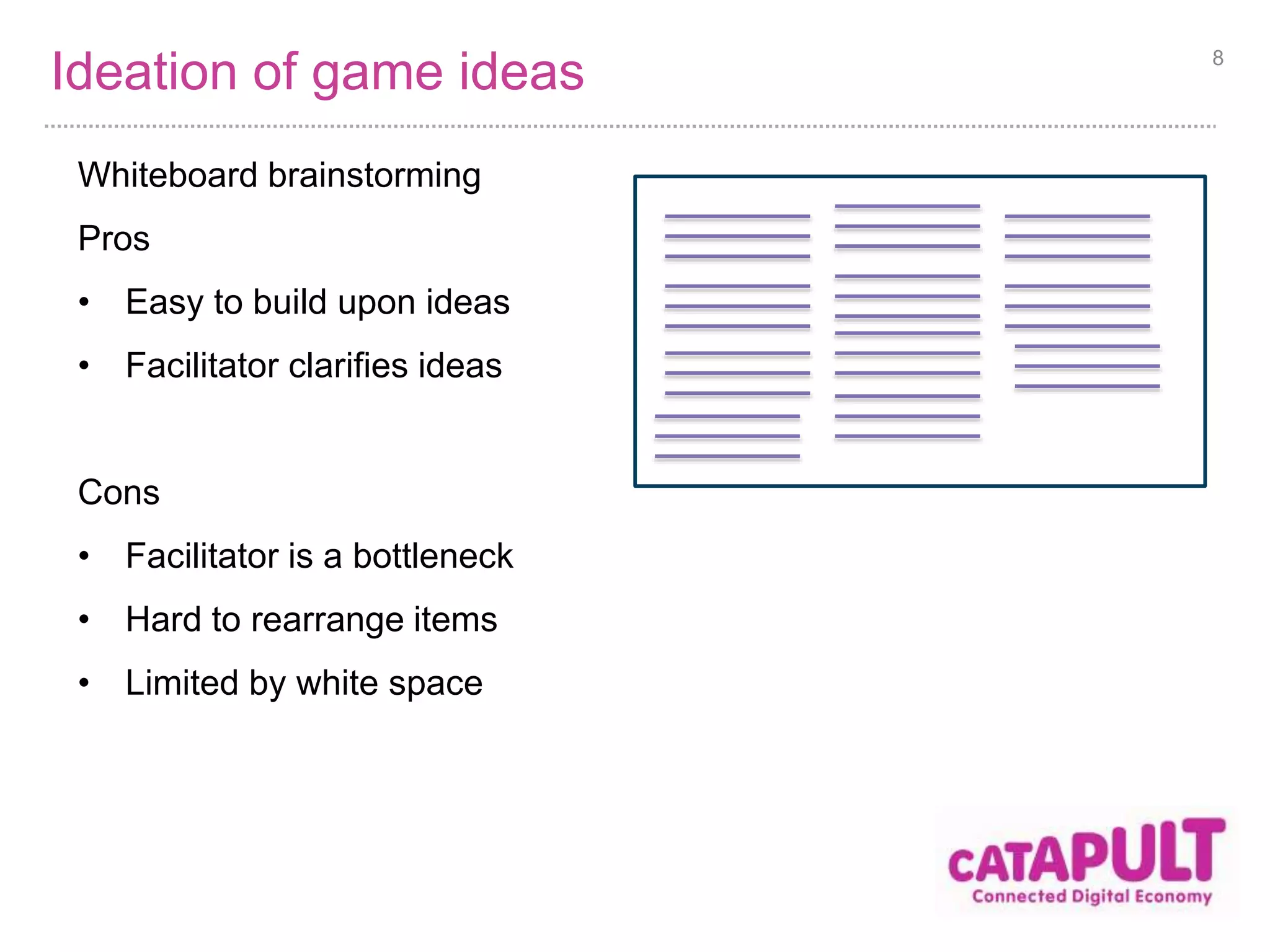 Ideation of game ideas

8

Whiteboard brainstorming

Pros

• Easy to build upon ideas
• Facilitator clarifies ideas

Cons

• Facilitator is a bottleneck
• Hard to rearrange items
• Limited by white space

CATAPULT
Connected Digital Economy